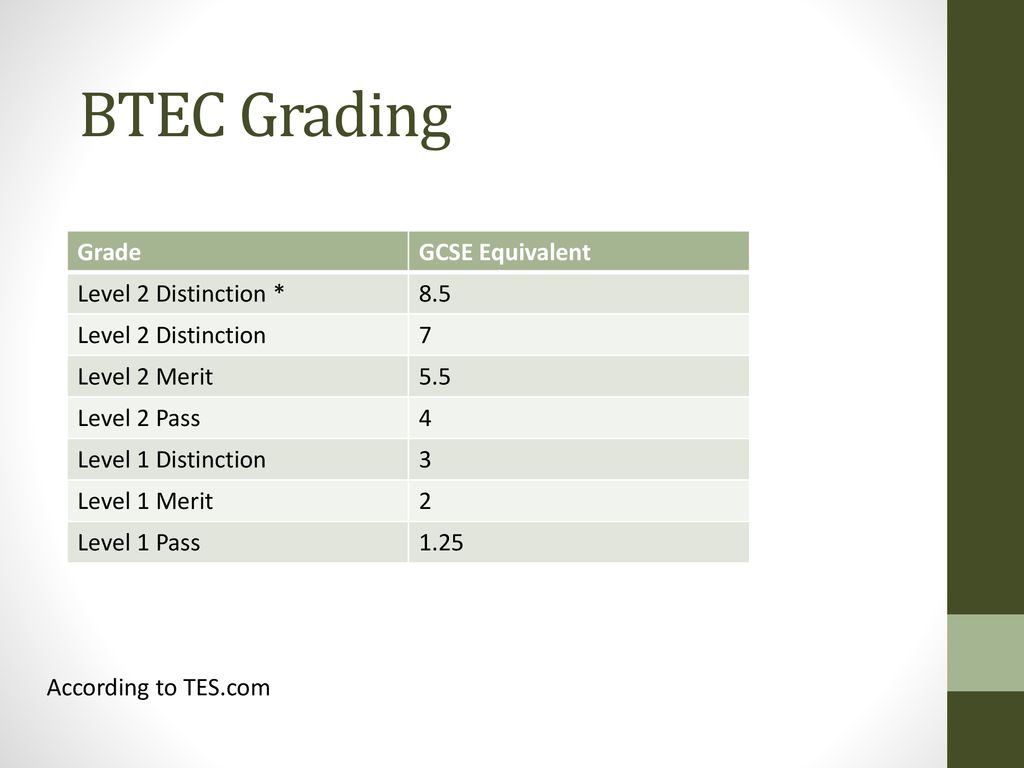 BTEC Grading

| Grade | GCSE Equivalent |
|---|---|
| Level 2 Distinction * | 8.5 |
| Level 2 Distinction | 7 |
| Level 2 Merit | 5.5 |
| Level 2 Pass | 4 |
| Level 1 Distinction | 3 |
| Level 1 Merit | 2 |
| Level 1 Pass | 1.25 |

According to TES.com